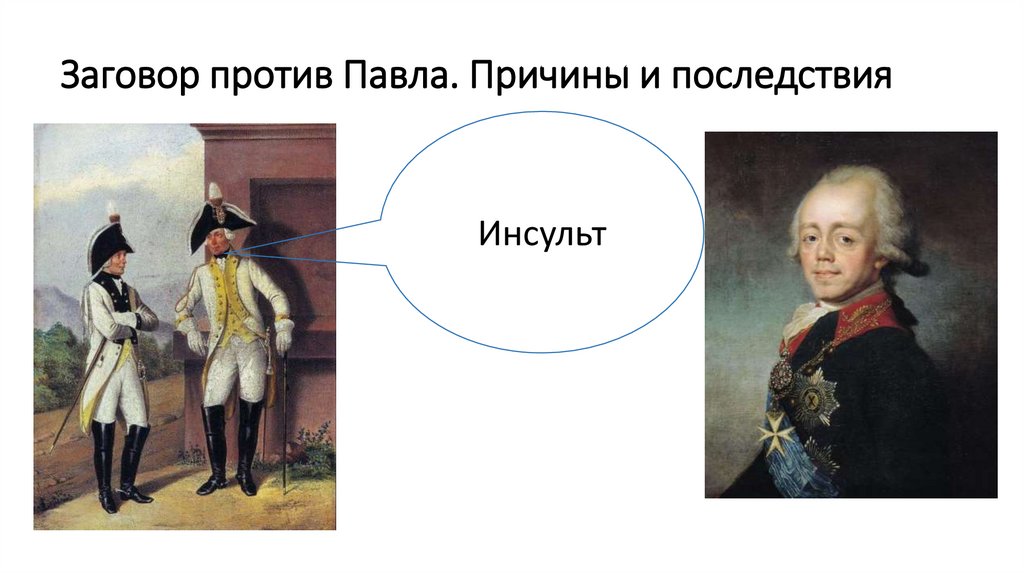 Заговор против Павла. Причины и последствия

Инсульт